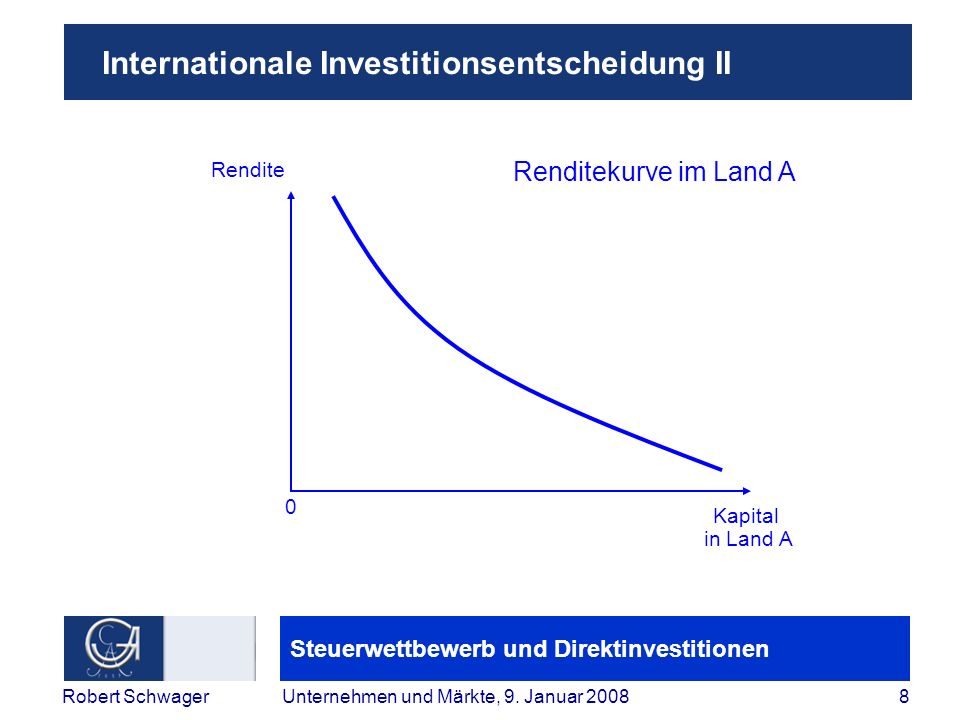 Internationale Investitionsentscheidung II

Rendite

Renditekurve im Land A

0

Kapital in Land A

Steuerwettbewerb und Direktinvestitionen

Robert Schwager

Unternehmen und Märkte, 9. Januar 2008

8